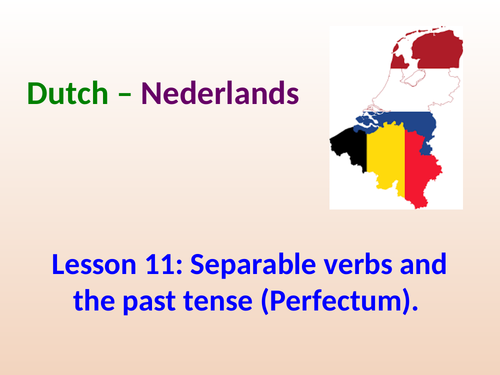 Dutch – Nederlands

Lesson 11: Separable verbs and the past tense (Perfectum).